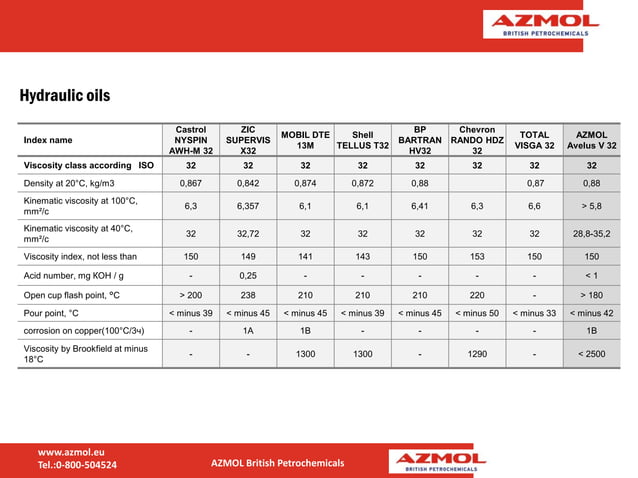 AZMOL
BRITISH PETROCHEMICALS

Hydraulic oils

| Index name | Castrol NYSPIN AWH-M 32 | ZIC SUPERVIS X32 | MOBIL DTE 13M | Shell TELLUS T32 | BP BARTRAN HV32 | Chevron RANDO HDZ 32 | TOTAL VISGA 32 | AZMOL Avelus V 32 |
|---|---|---|---|---|---|---|---|---|
| Viscosity class according ISO | 32 | 32 | 32 | 32 | 32 | 32 | 32 | 32 |
| Density at 20°C, kg/m3 | 0,867 | 0,842 | 0,874 | 0,872 | 0,88 | | 0,87 | 0,88 |
| Kinematic viscosity at 100°C, mm²/c | 6,3 | 6,357 | 6,1 | 6,1 | 6,41 | 6,3 | 6,6 | > 5,8 |
| Kinematic viscosity at 40°C, mm²/c | 32 | 32,72 | 32 | 32 | 32 | 32 | 32 | 28,8-35,2 |
| Viscosity index, not less than | 150 | 149 | 141 | 143 | 150 | 153 | 150 | 150 |
| Acid number, mg KOH / g | - | 0,25 | - | - | - | - | - | < 1 |
| Open cup flash point, °C | > 200 | 238 | 210 | 210 | 210 | 220 | - | > 180 |
| Pour point, °C | < minus 39 | < minus 45 | < minus 45 | < minus 39 | < minus 45 | < minus 50 | < minus 33 | < minus 42 |
| corrosion on copper(100°C/3ч) | - | 1A | 1B | - | - | - | - | 1B |
| Viscosity by Brookfield at minus 18°C | - | - | 1300 | 1300 | - | 1290 | - | < 2500 |

www.azmol.eu
Tel.:0-800-504524

AZMOL British Petrochemicals

AZMOL
BRITISH PETROCHEMICALS